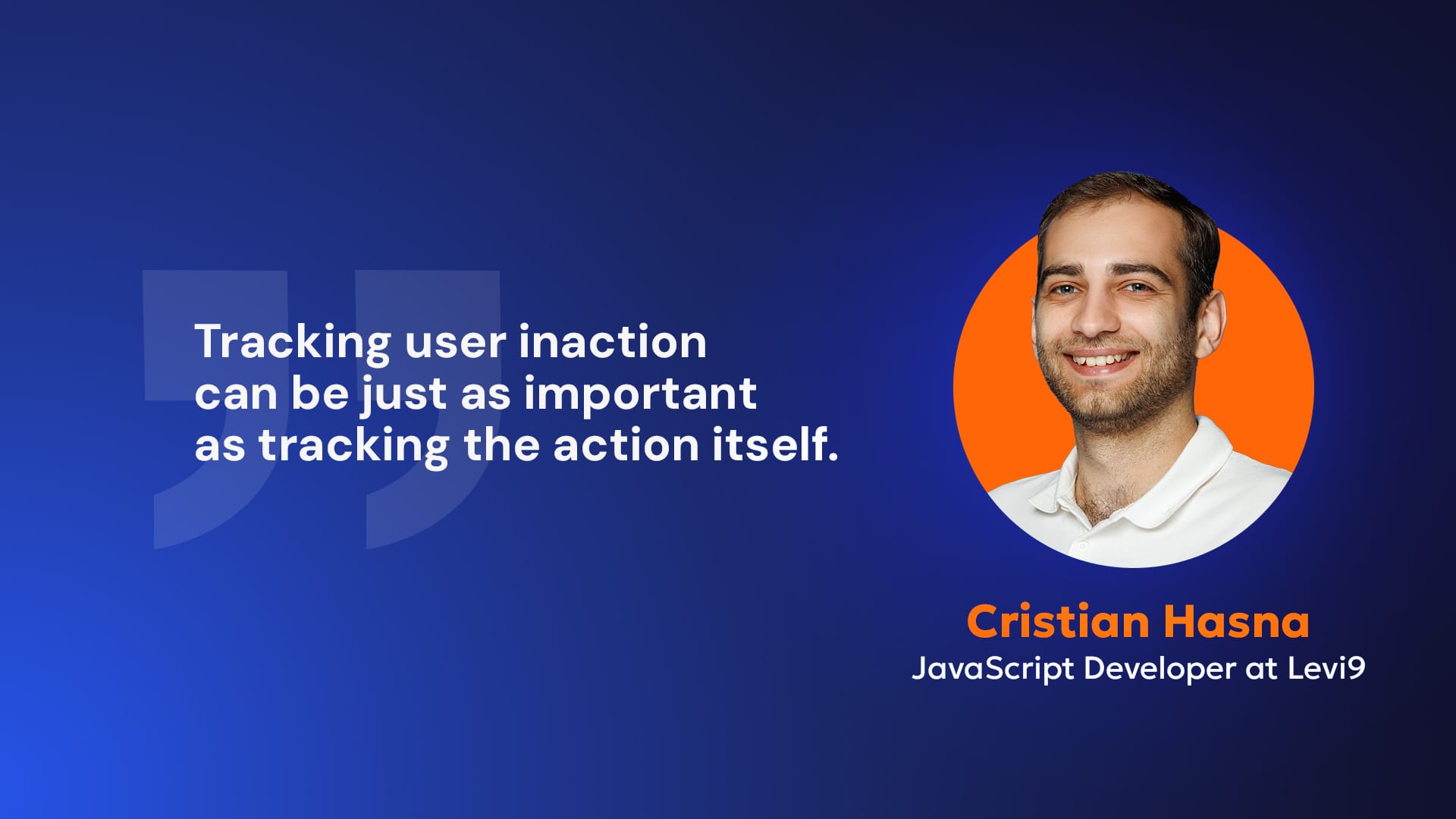 Tracking user inaction can be just as important as tracking the action itself.

Cristian Hasna
JavaScript Developer at Levi9